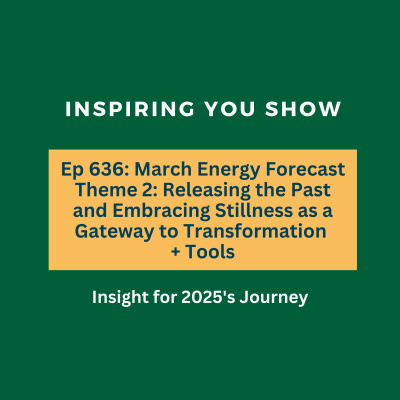 INSPIRING YOU SHOW

Ep 636: March Energy Forecast Theme 2: Releasing the Past and Embracing Stillness as a Gateway to Transformation + Tools

Insight for 2025's Journey